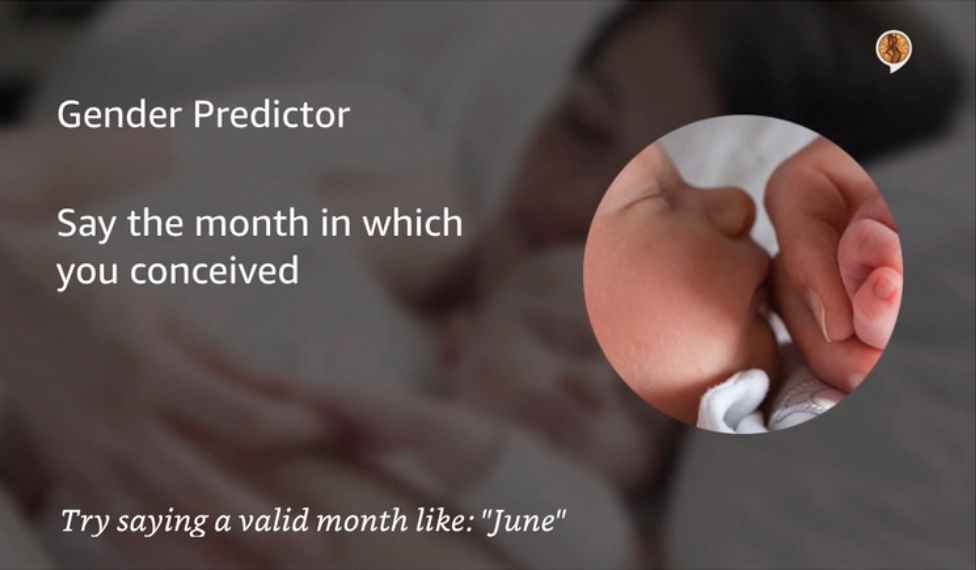 Gender Predictor

Say the month in which you conceived

Try saying a valid month like: "June"